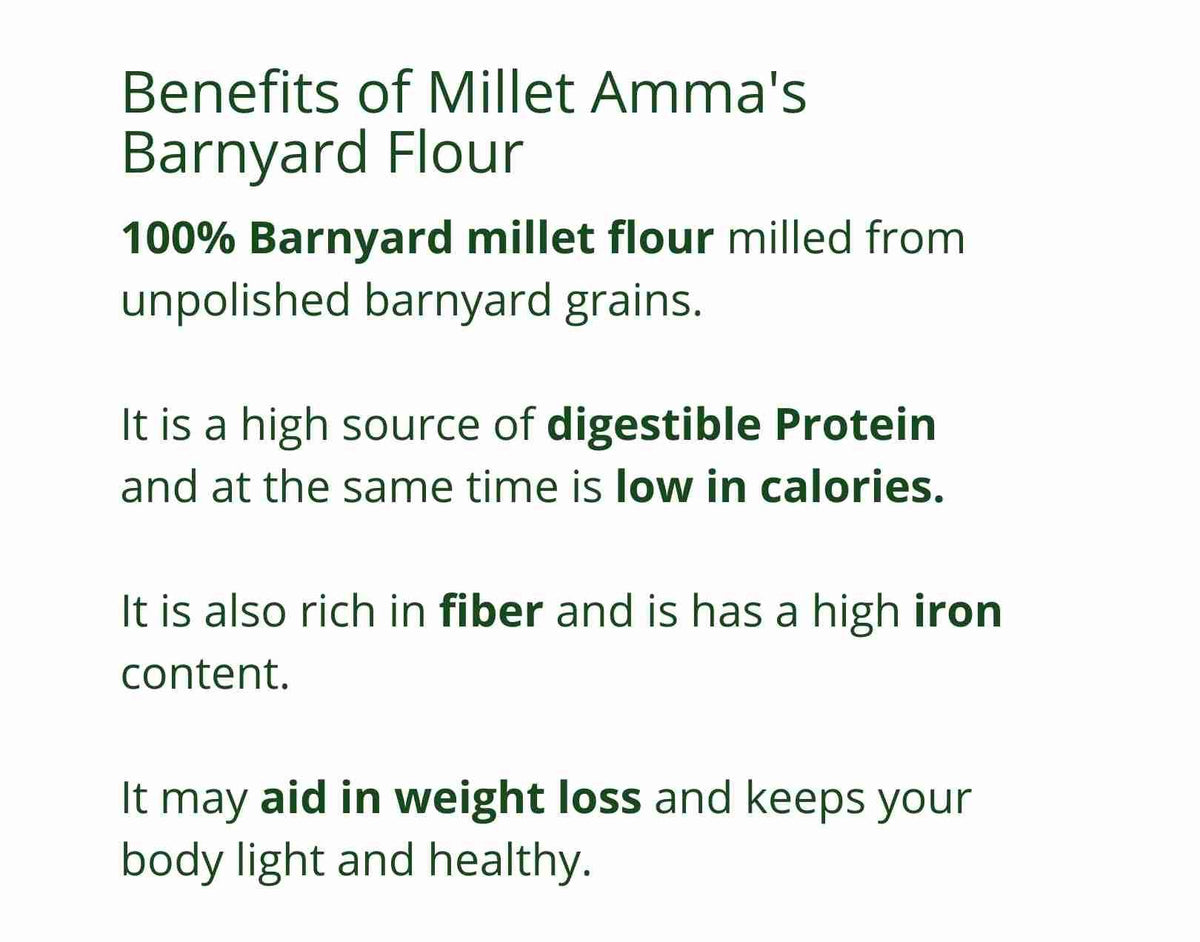 Benefits of Millet Amma's Barnyard Flour

100% Barnyard millet flour milled from unpolished barnyard grains.

It is a high source of digestible Protein and at the same time is low in calories.

It is also rich in fiber and is has a high iron content.

It may aid in weight loss and keeps your body light and healthy.